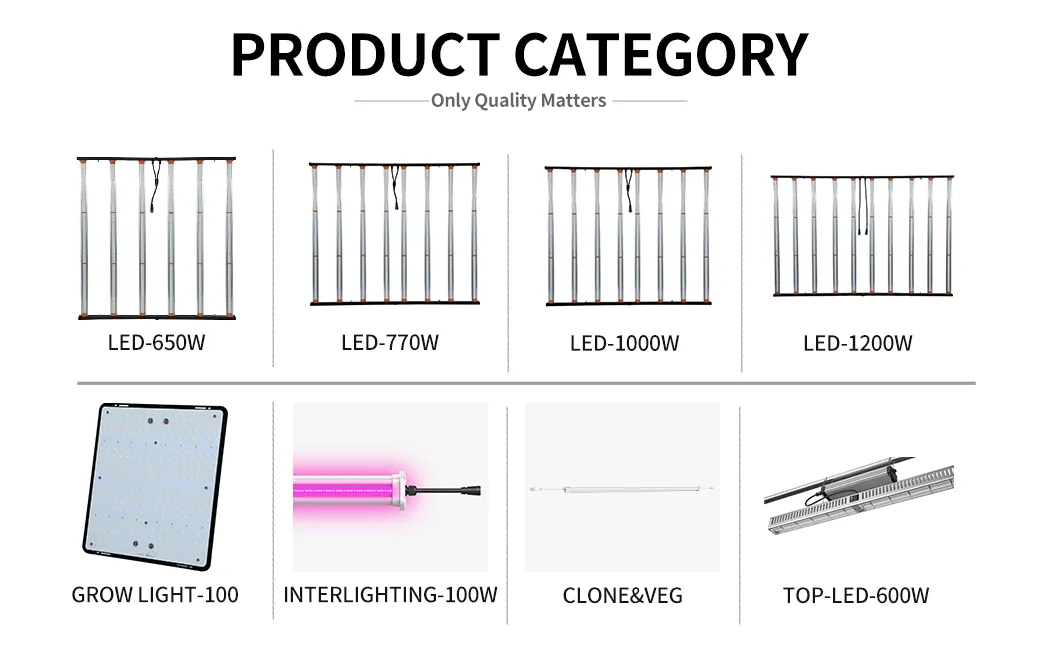 PRODUCT CATEGORY

Only Quality Matters

LED-650W

LED-770W

LED-1000W

LED-1200W

GROW LIGHT-100

INTERLIGHTING-100W

CLONE&VEG

TOP-LED-600W